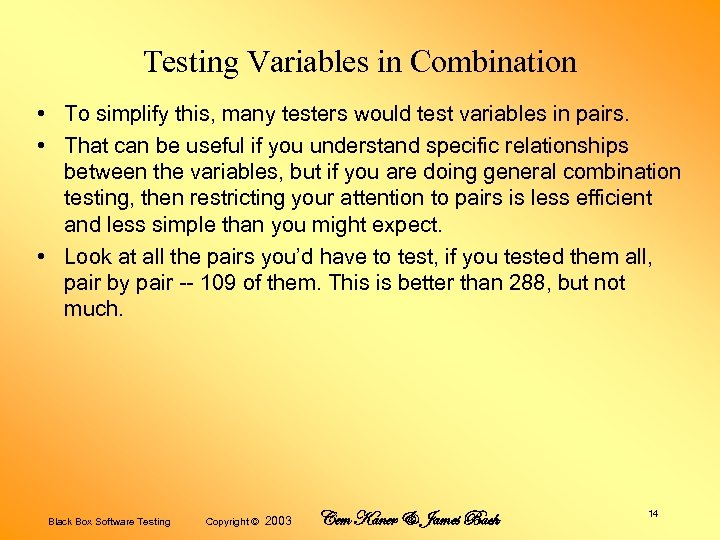 Testing Variables in Combination

• To simplify this, many testers would test variables in pairs.

• That can be useful if you understand specific relationships between the variables, but if you are doing general combination testing, then restricting your attention to pairs is less efficient and less simple than you might expect.

• Look at all the pairs you'd have to test, if you tested them all, pair by pair -- 109 of them. This is better than 288, but not much.

Black Box Software Testing Copyright © 2003 Cem Kaner & James Bach 14